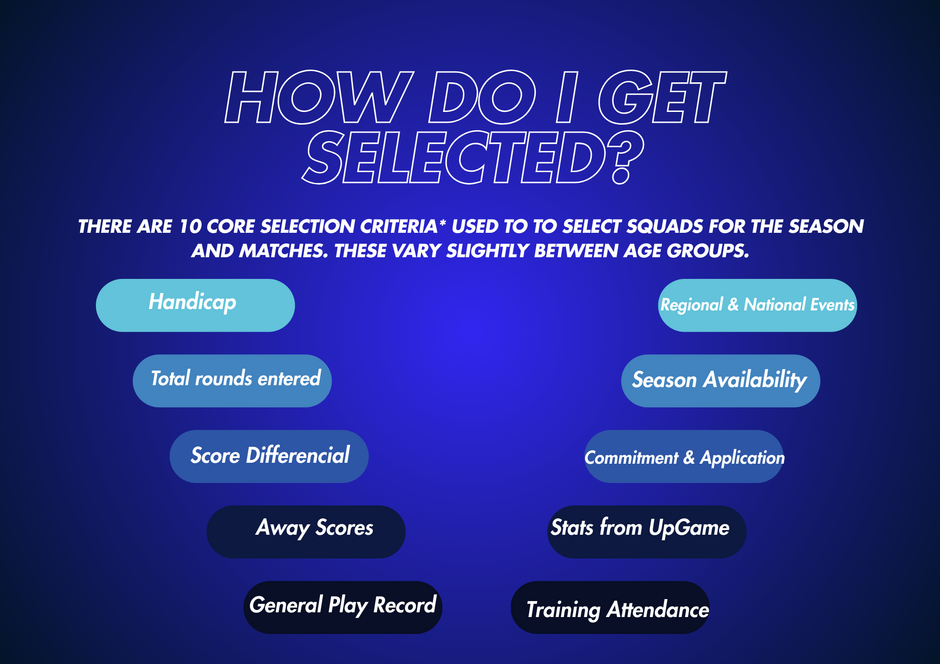 HOW DO I GET SELECTED?

THERE ARE 10 CORE SELECTION CRITERIA* USED TO TO SELECT SQUADS FOR THE SEASON AND MATCHES. THESE VARY SLIGHTLY BETWEEN AGE GROUPS.

Handicap

Total rounds entered

Score Differencial

Away Scores

General Play Record

Regional & National Events

Season Availability

Commitment & Application

Stats from UpGame

Training Attendance